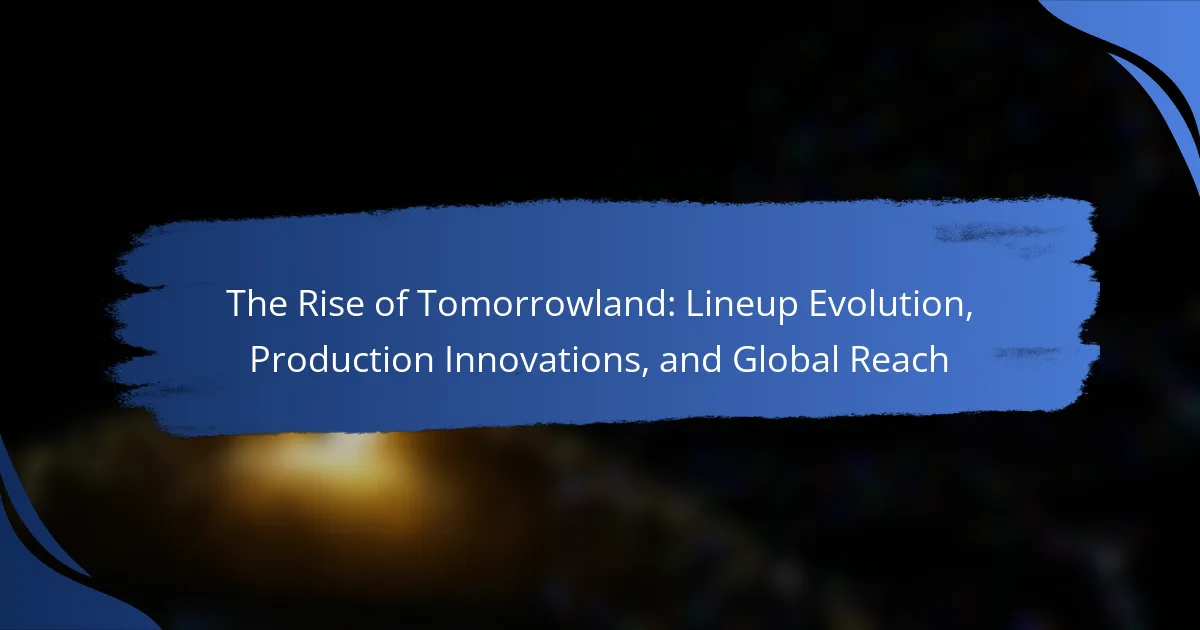 The Rise of Tomorrowland: Lineup Evolution, Production Innovations, and Global Reach